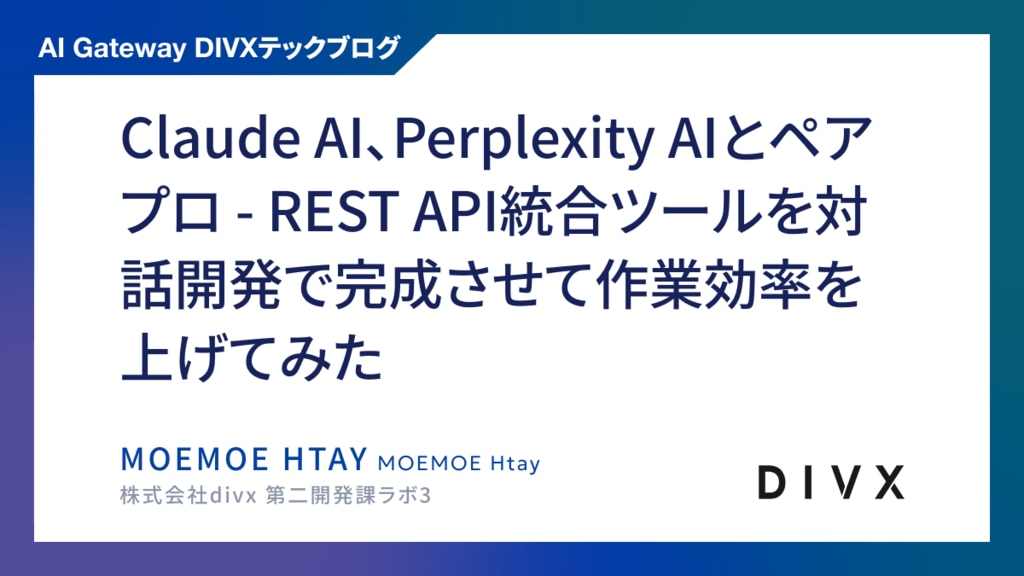 AI Gateway DIVXテックブログ

Claude AI、Perplexity AIとペアプロ - REST API統合ツールを対話開発で完成させて作業効率を上げてみた

MOEMOE HTAY MOEMOE Htay
株式会社divx 第二開発課ラボ3

DIVX